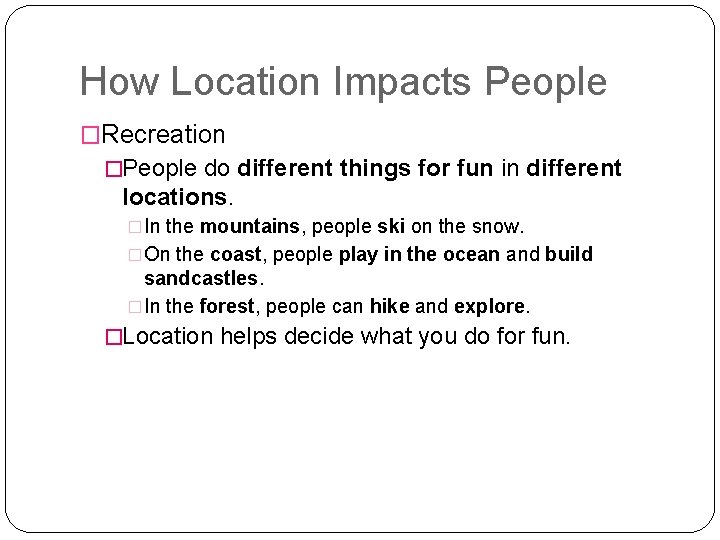 How Location Impacts People

□Recreation

□People do different things for fun in different locations.

□In the mountains, people ski on the snow.

□On the coast, people play in the ocean and build sandcastles.

□In the forest, people can hike and explore.

□Location helps decide what you do for fun.